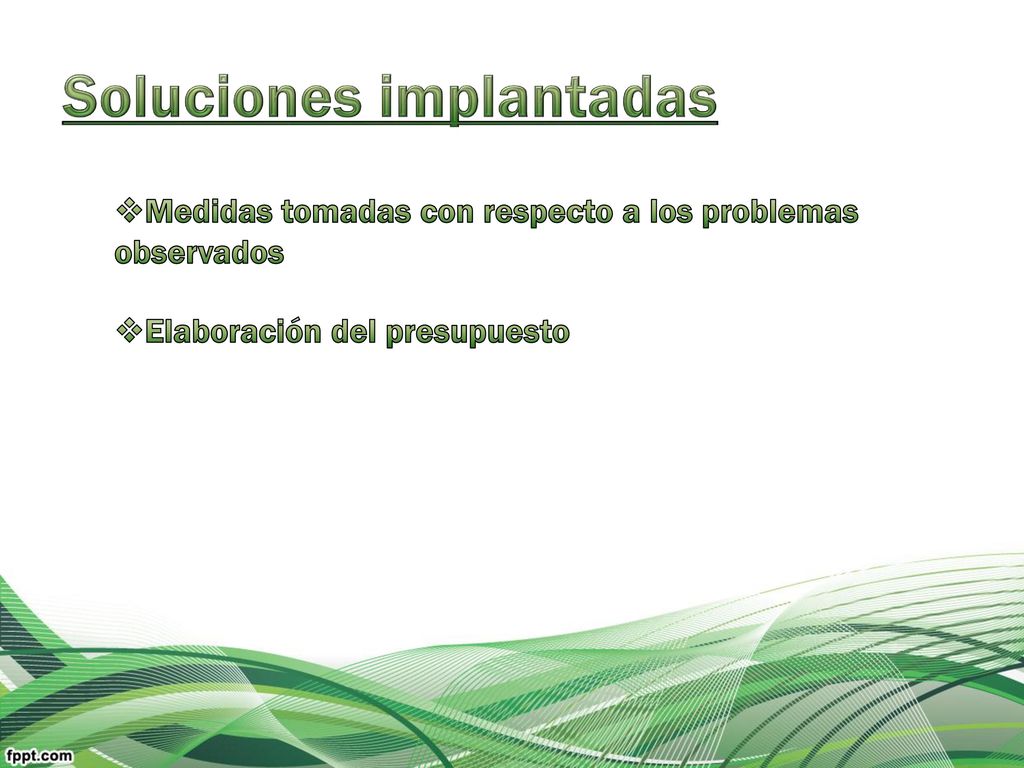 Soluciones implantadas

❖Medidas tomadas con respecto a los problemas observados

❖Elaboración del presupuesto

fppt.com